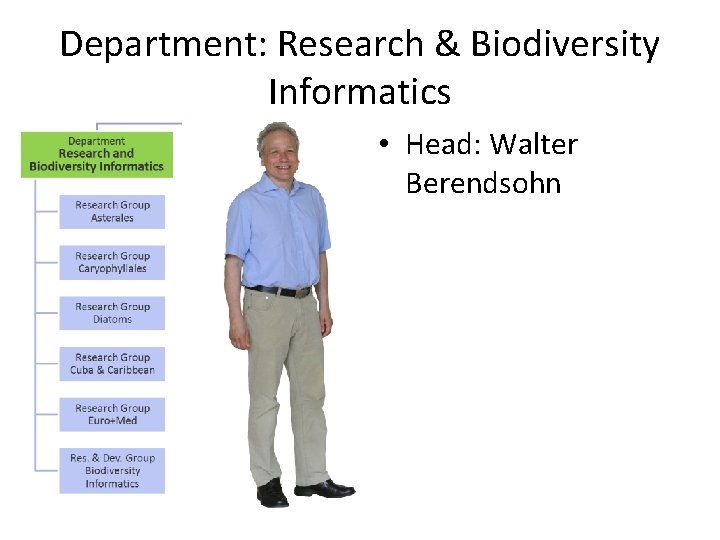 Department: Research & Biodiversity Informatics

Department
Research and
Biodiversity Informatics

Research Group
Asterales

Research Group
Caryophyllales

Research Group
Diatoms

Research Group
Cuba & Caribbean

Research Group
Euro+Med

Res. & Dev. Group
Biodiversity
Informatics

• Head: Walter Berendsohn